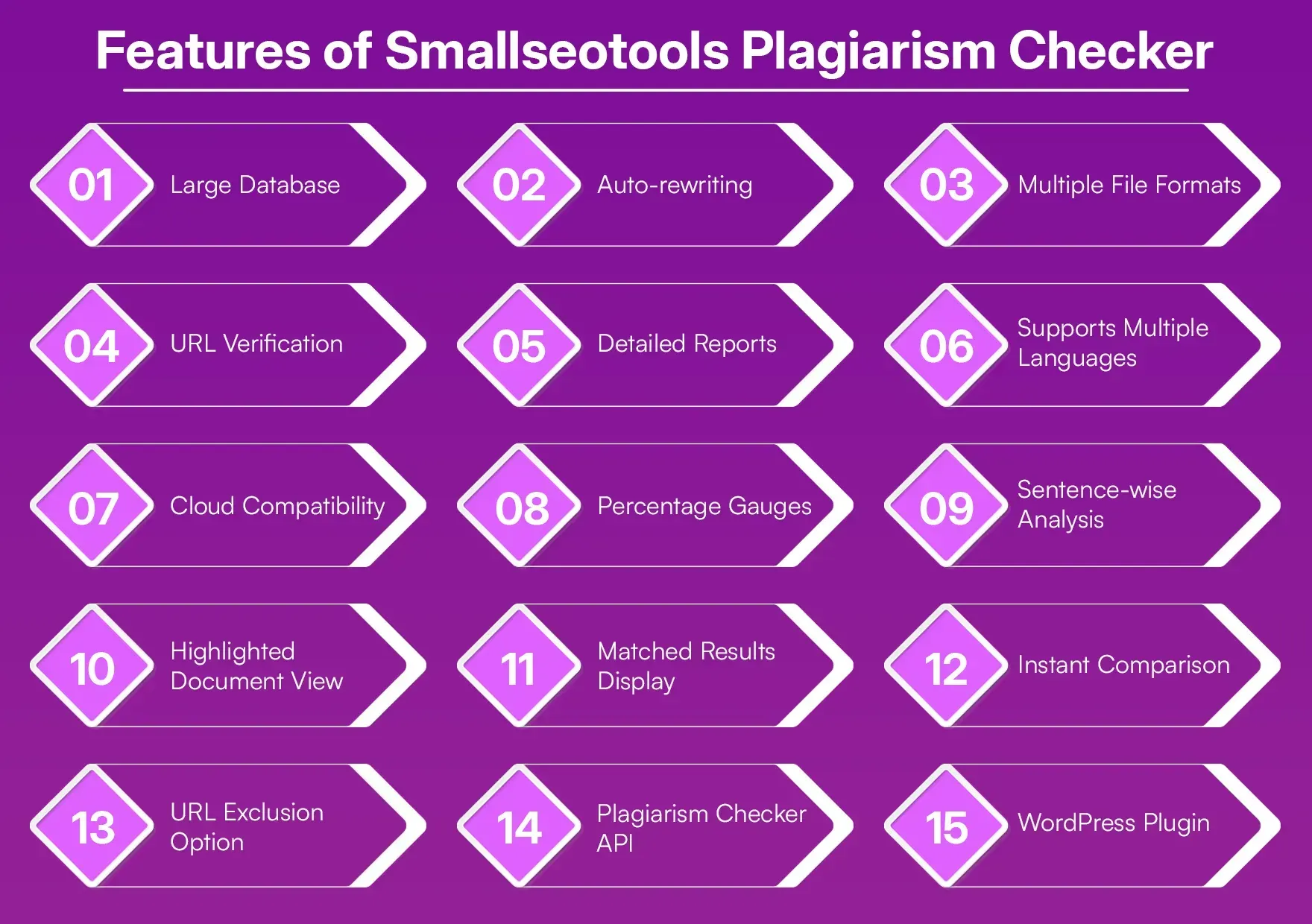 Features of Smallseotools Plagiarism Checker

01 Large Database

02 Auto-rewriting

03 Multiple File Formats

04 URL Verification

05 Detailed Reports

06 Supports Multiple Languages

07 Cloud Compatibility

08 Percentage Gauges

09 Sentence-wise Analysis

10 Highlighted Document View

11 Matched Results Display

12 Instant Comparison

13 URL Exclusion Option

14 Plagiarism Checker API

15 WordPress Plugin